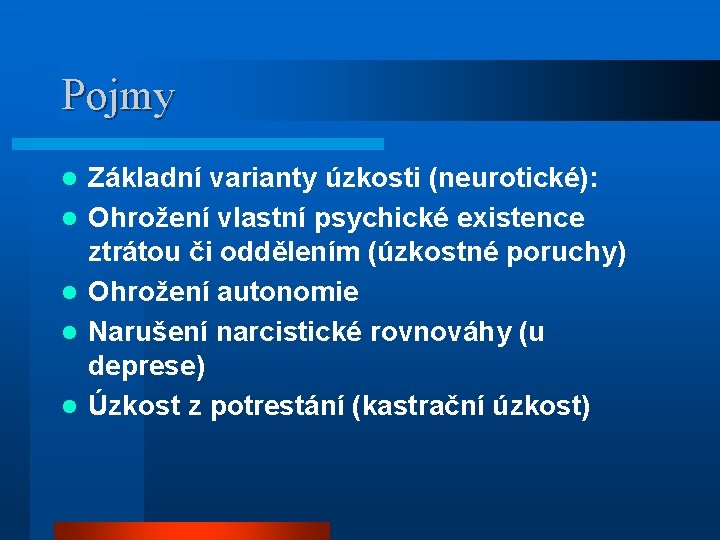 Pojmy

- Základní varianty úzkosti (neurotické):
- Ohrožení vlastní psychické existence ztrátou či oddělením (úzkostné poruchy)
- Ohrožení autonomie
- Narušení narcistické rovnováhy (u deprese)
- Úzkost z potrestání (kastrační úzkost)